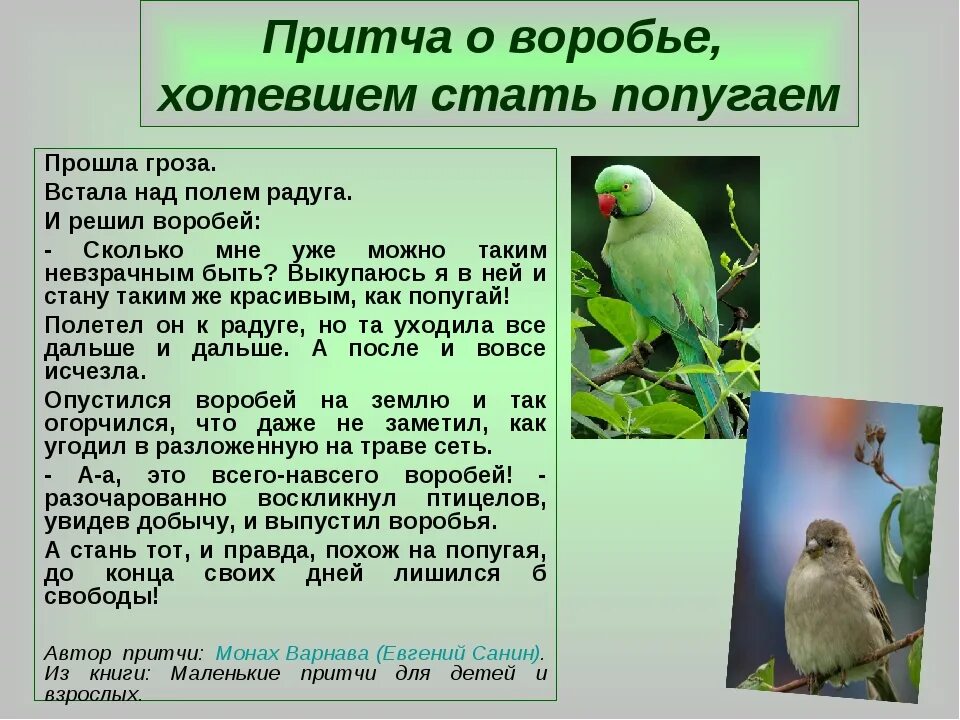 Притча о воробье, хотевшем стать попугаем

Прошла гроза.

Встала над полем радуга.

И решил воробей:

- Сколько мне уже можно таким невзрачным быть? Выкупаюсь я в ней и стану таким же красивым, как попугай!

Полетел он к радуге, но та уходила все дальше и дальше. А после и вовсе исчезла.

Опустился воробей на землю и так огорчился, что даже не заметил, как угодил в разложенную на траве сеть.

- А-а, это всего-навсего воробей! - разочарованно воскликнул птицелов, увидев добычу, и выпустил воробья.

А стань тот, и правда, похож на попугая, до конца своих дней лишился б свободы!

Автор притчи: Монах Варнава (Евгений Санин). Из книги: Маленькие притчи для детей и взрослых.